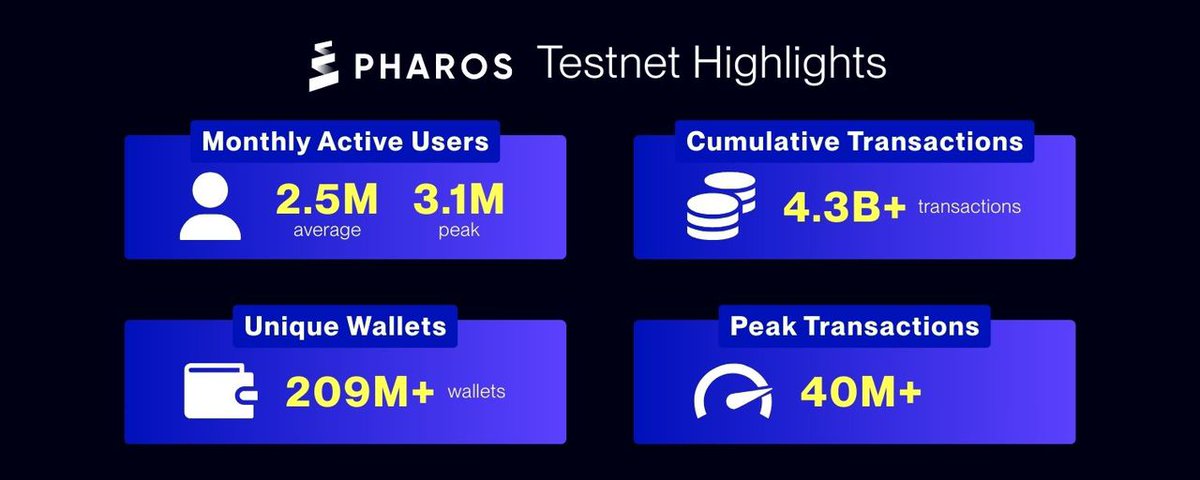 PHAROS Testnet Highlights

Monthly Active Users

2.5M average

3.1M peak

Cumulative Transactions

4.3B+ transactions

Unique Wallets

209M+ wallets

Peak Transactions

40M+